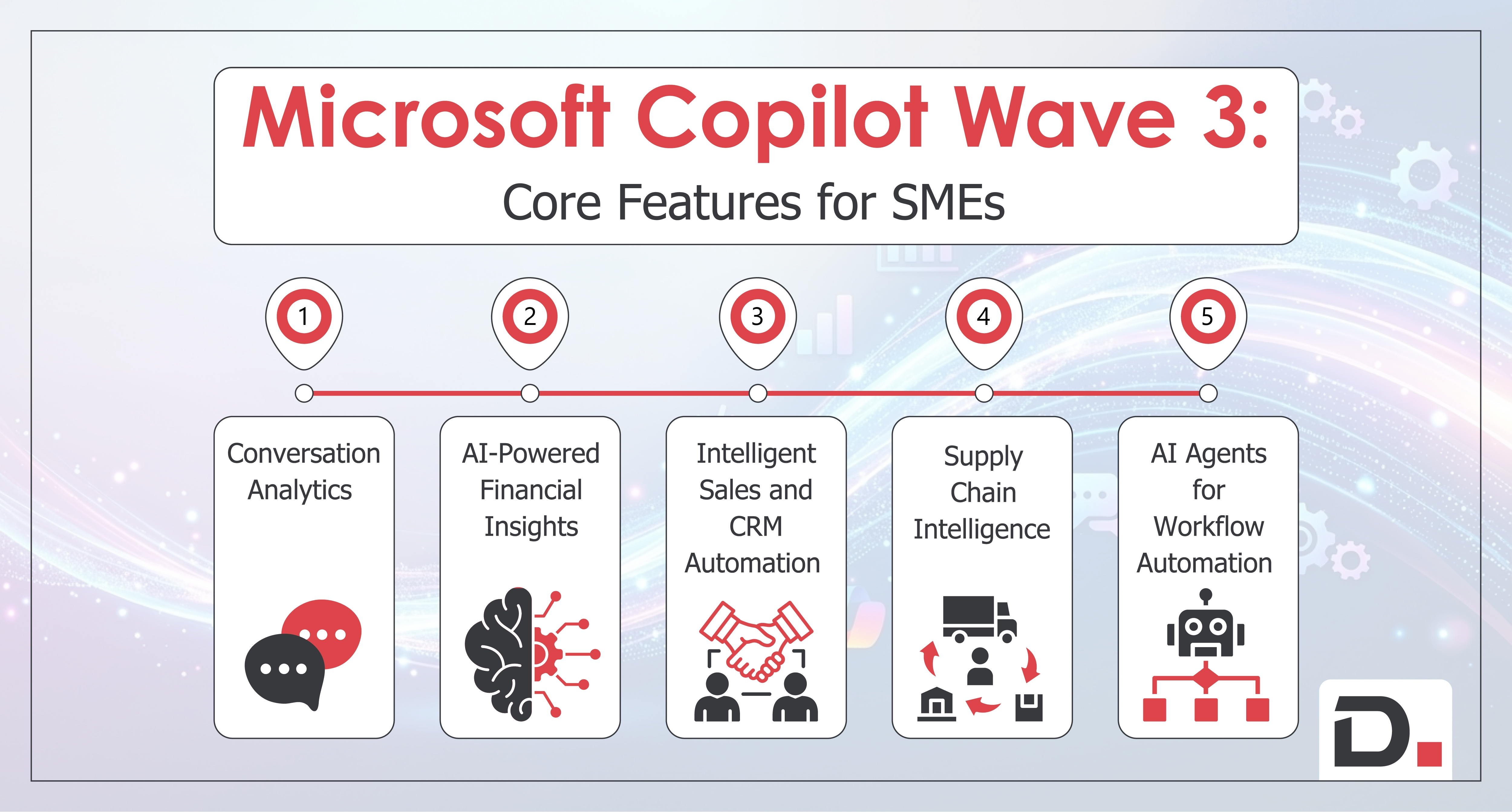 Microsoft Copilot Wave 3:
Core Features for SMEs

1
Conversation Analytics

2
AI-Powered Financial Insights

3
Intelligent Sales and CRM Automation

4
Supply Chain Intelligence

5
AI Agents for Workflow Automation

D.